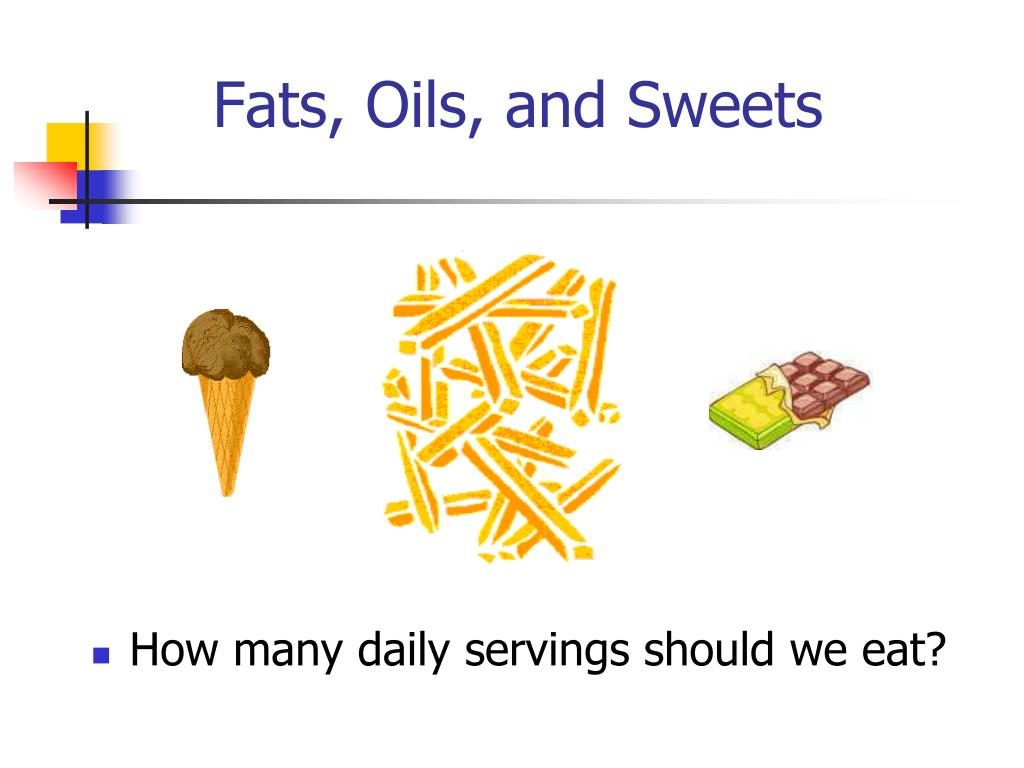 Fats, Oils, and Sweets

How many daily servings should we eat?